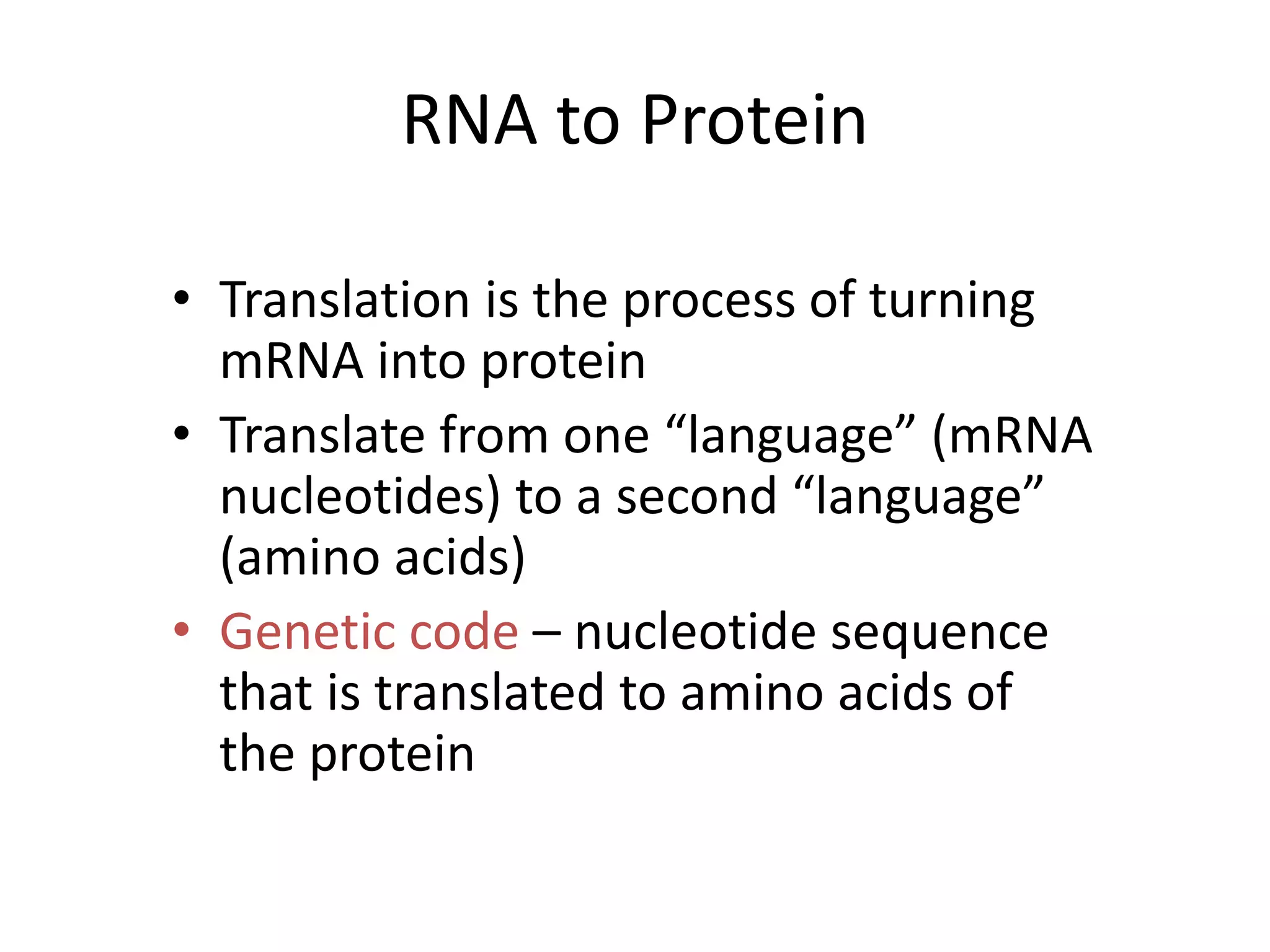 RNA to Protein

• Translation is the process of turning mRNA into protein
• Translate from one “language” (mRNA nucleotides) to a second “language” (amino acids)
• Genetic code – nucleotide sequence that is translated to amino acids of the protein